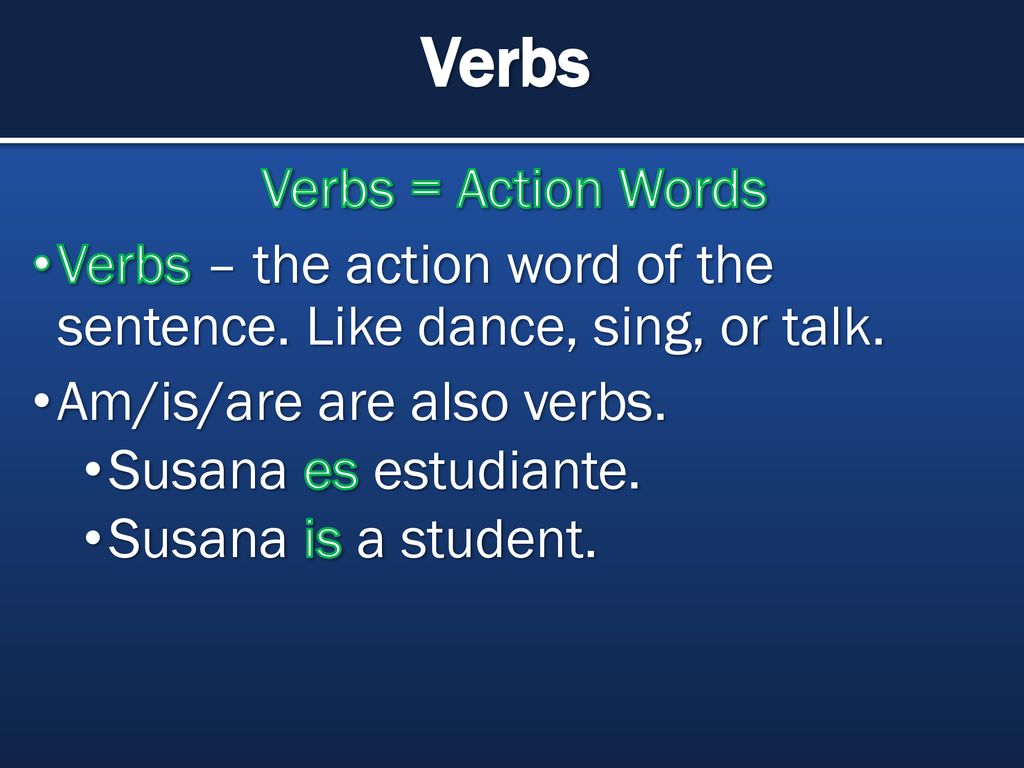 Verbs

Verbs = Action Words

•Verbs – the action word of the sentence. Like dance, sing, or talk.

•Am/is/are are also verbs.

•Susana es estudiante.

•Susana is a student.